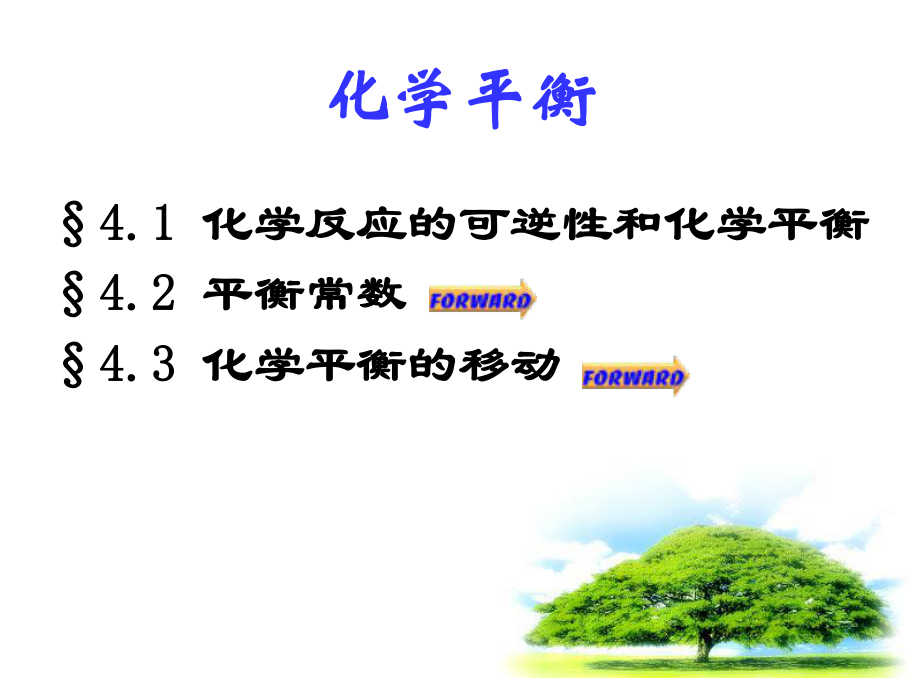 化学平衡

§4.1 化学反应的可逆性和化学平衡

§4.2 平衡常数 FORWARD

§4.3 化学平衡的移动 FORWARD